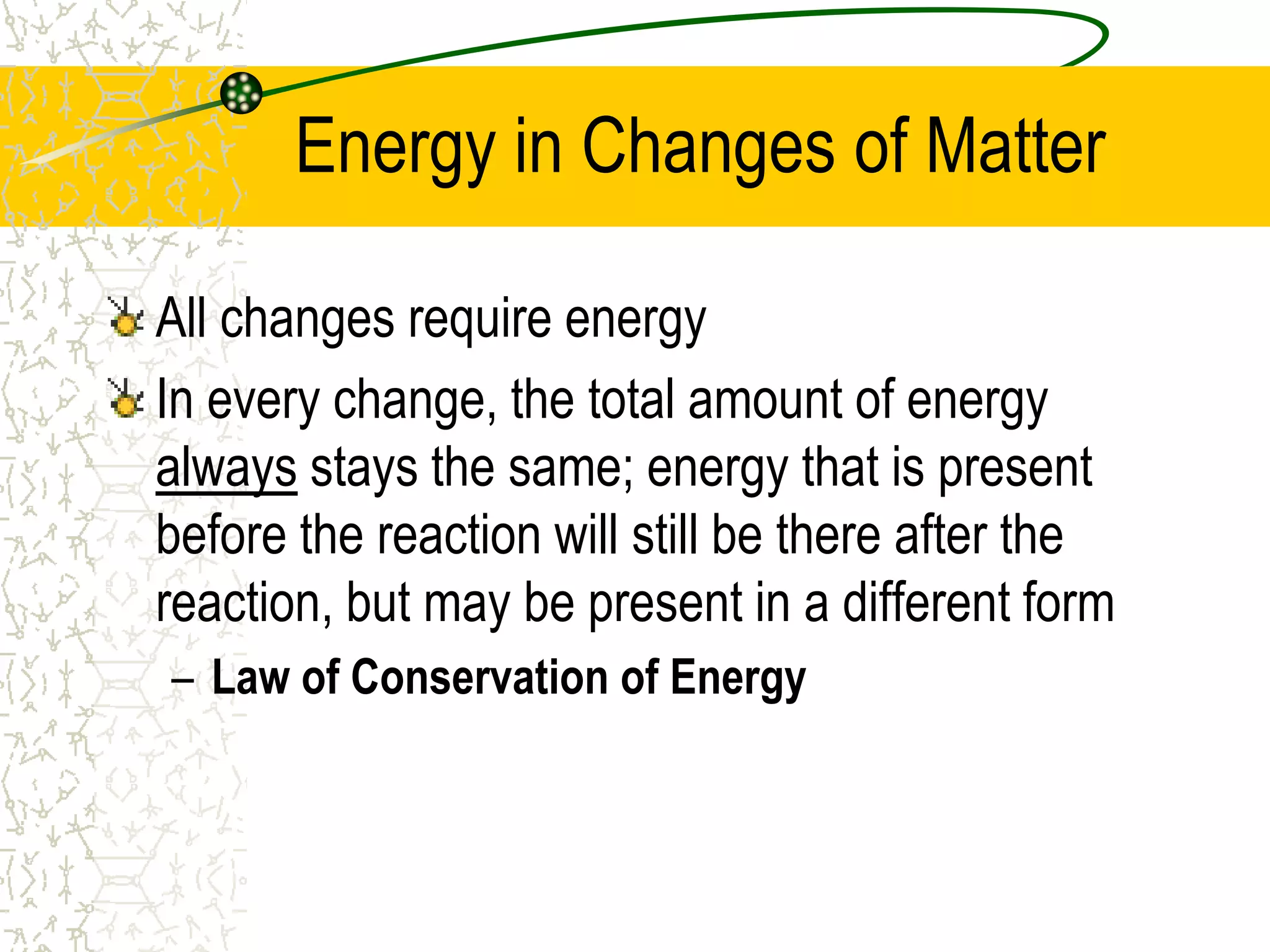 Energy in Changes of Matter

All changes require energy

In every change, the total amount of energy always stays the same; energy that is present before the reaction will still be there after the reaction, but may be present in a different form

– Law of Conservation of Energy